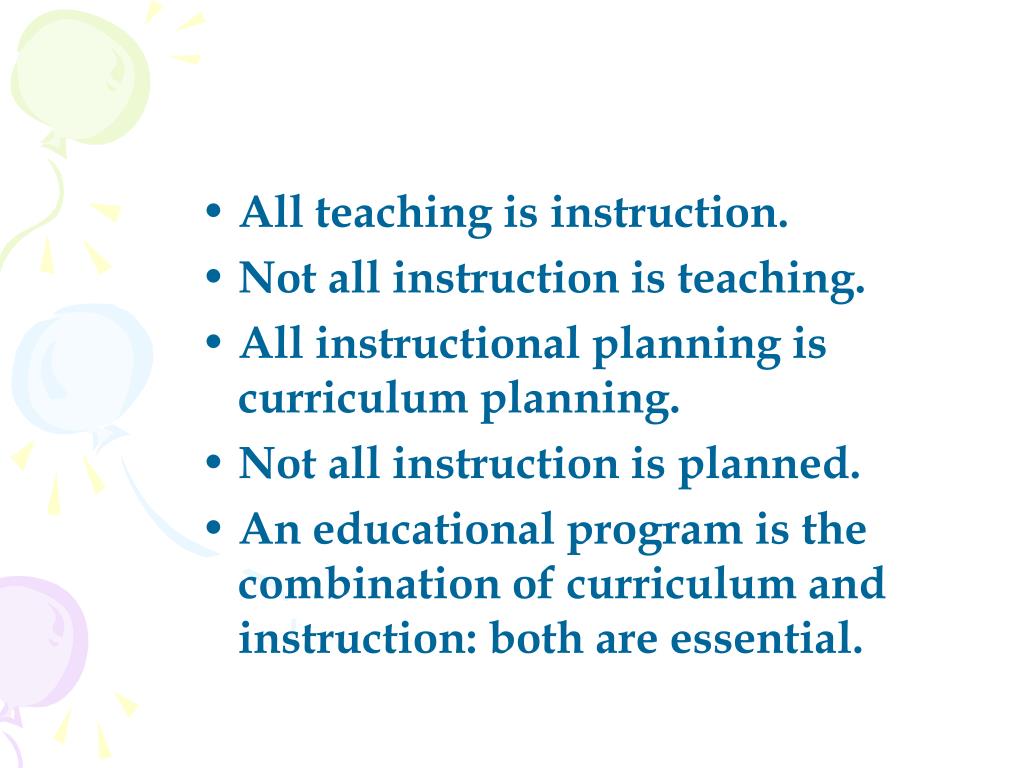 • All teaching is instruction.
• Not all instruction is teaching.
• All instructional planning is curriculum planning.
• Not all instruction is planned.
• An educational program is the combination of curriculum and instruction: both are essential.